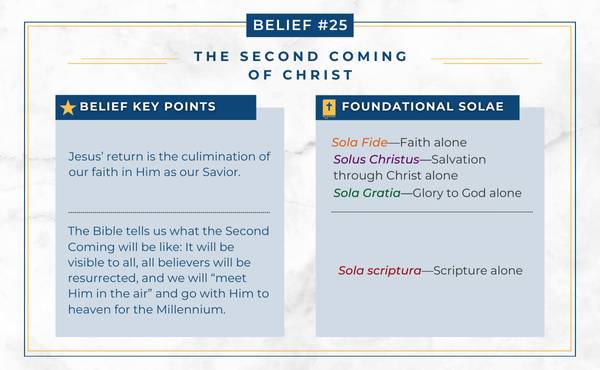 BELIEF #25

THE SECOND COMING OF CHRIST

BELIEF KEY POINTS

Jesus' return is the culimination of our faith in Him as our Savior.

The Bible tells us what the Second Coming will be like: It will be visible to all, all believers will be resurrected, and we will "meet Him in the air" and go with Him to heaven for the Millennium.

FOUNDATIONAL SOLAE

Sola Fide—Faith alone
Solus Christus—Salvation through Christ alone
Sola Gratia—Glory to God alone

Sola scriptura—Scripture alone